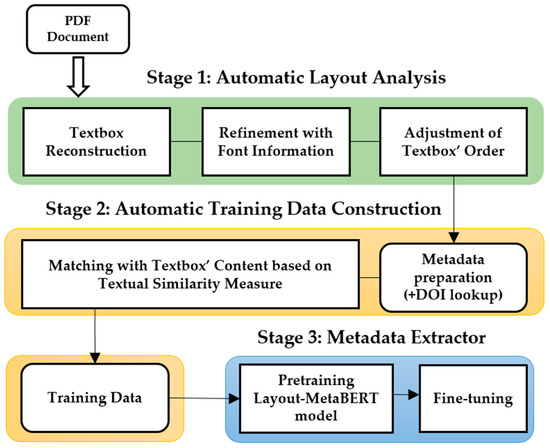 PDF Document

Stage 1: Automatic Layout Analysis

Textbox Reconstruction

Refinement with Font Information

Adjustment of Textbox' Order

Stage 2: Automatic Training Data Construction

Matching with Textbox' Content based on Textual Similarity Measure

Metadata preparation (+DOI lookup)

Stage 3: Metadata Extractor

Training Data

Pretraining Layout-MetaBERT model

Fine-tuning